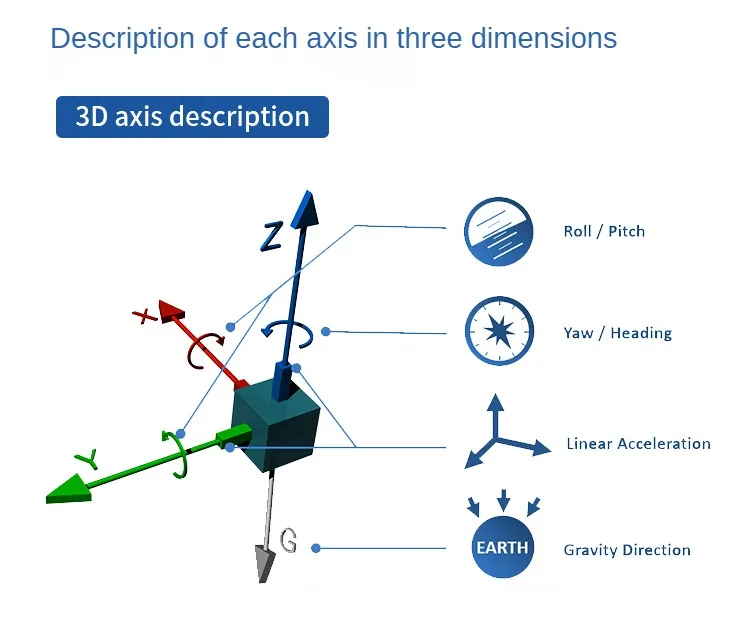 Description of each axis in three dimensions

3D axis description

Z

X

Y

G

Roll / Pitch

Yaw / Heading

Linear Acceleration

EARTH

Gravity Direction